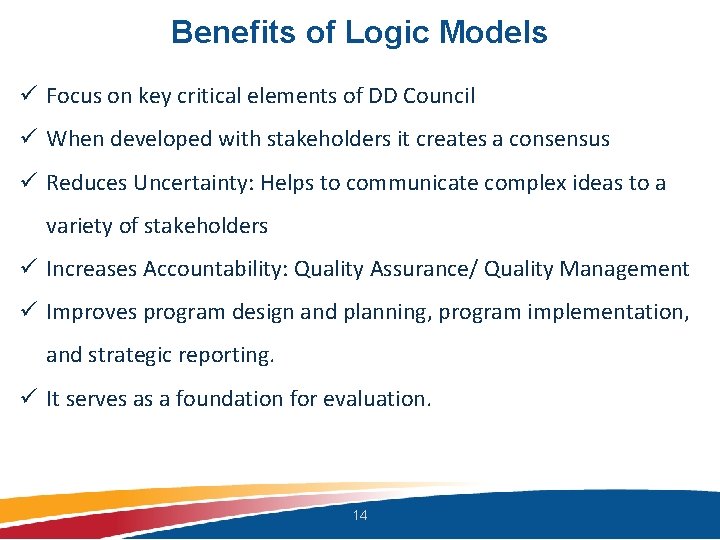 Benefits of Logic Models

✓ Focus on key critical elements of DD Council

✓ When developed with stakeholders it creates a consensus

✓ Reduces Uncertainty: Helps to communicate complex ideas to a variety of stakeholders

✓ Increases Accountability: Quality Assurance/ Quality Management

✓ Improves program design and planning, program implementation, and strategic reporting.

✓ It serves as a foundation for evaluation.

14